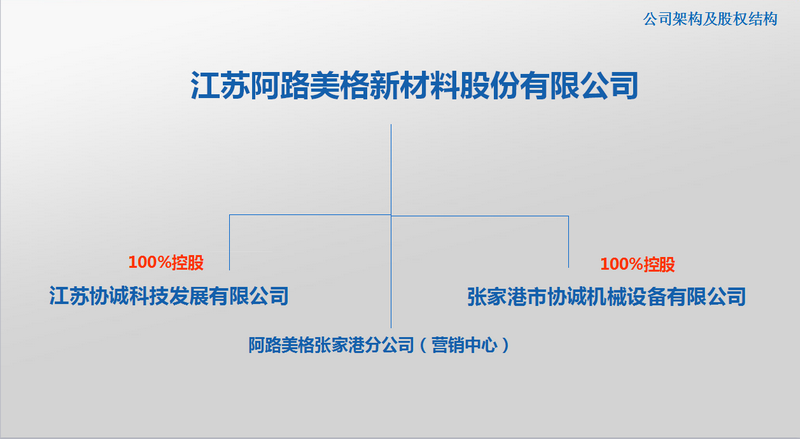 公司架构及股权结构

江苏阿路美格新材料股份有限公司

100%控股
江苏协诚科技发展有限公司

100%控股
张家港市协诚机械设备有限公司

阿路美格张家港分公司（营销中心）